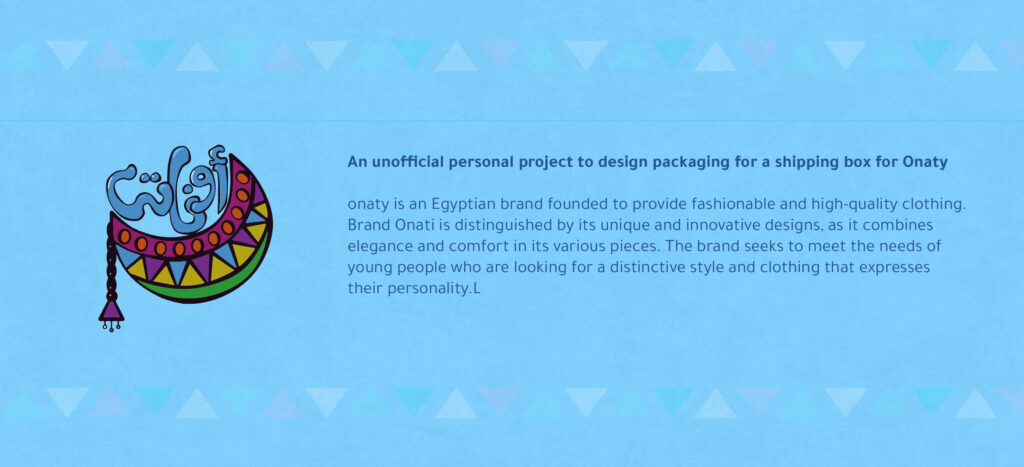 أوناتي

An unofficial personal project to design packaging for a shipping box for Onaty

onaty is an Egyptian brand founded to provide fashionable and high-quality clothing. Brand Onati is distinguished by its unique and innovative designs, as it combines elegance and comfort in its various pieces. The brand seeks to meet the needs of young people who are looking for a distinctive style and clothing that expresses their personality.L